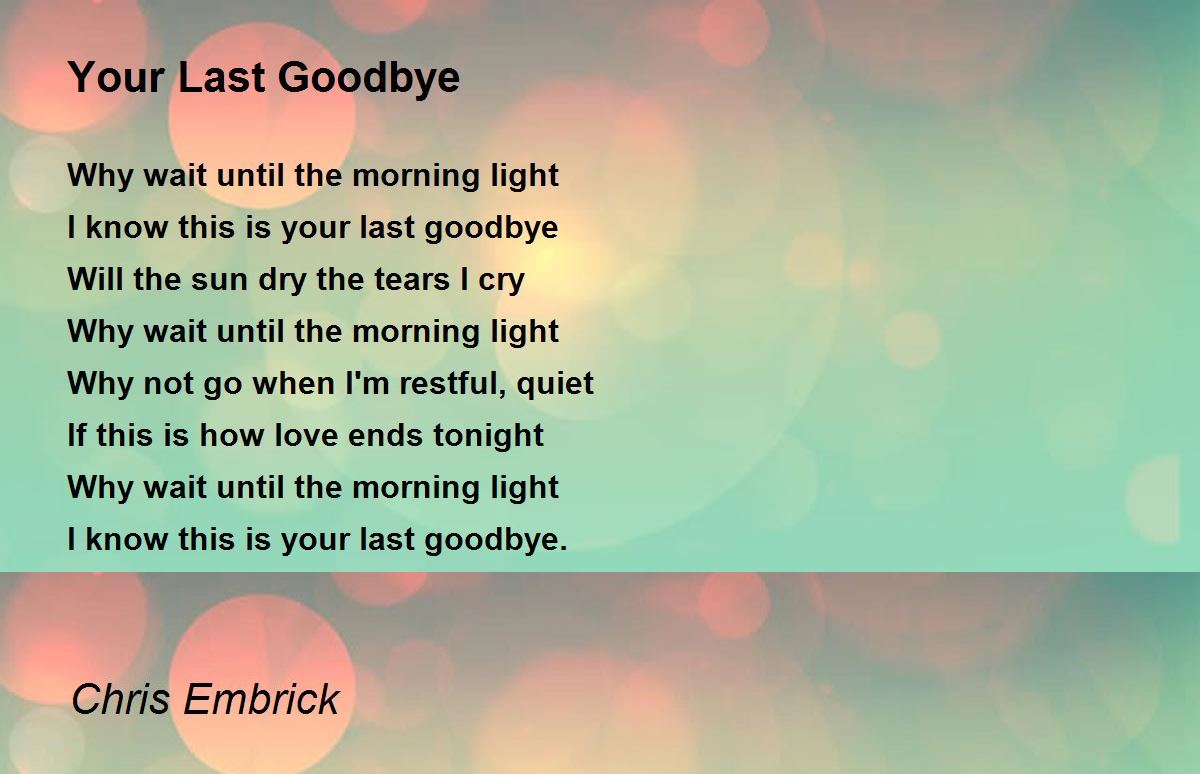 Your Last Goodbye

Why wait until the morning light
I know this is your last goodbye
Will the sun dry the tears I cry
Why wait until the morning light
Why not go when I'm restful, quiet
If this is how love ends tonight
Why wait until the morning light
I know this is your last goodbye.

Chris Embrick